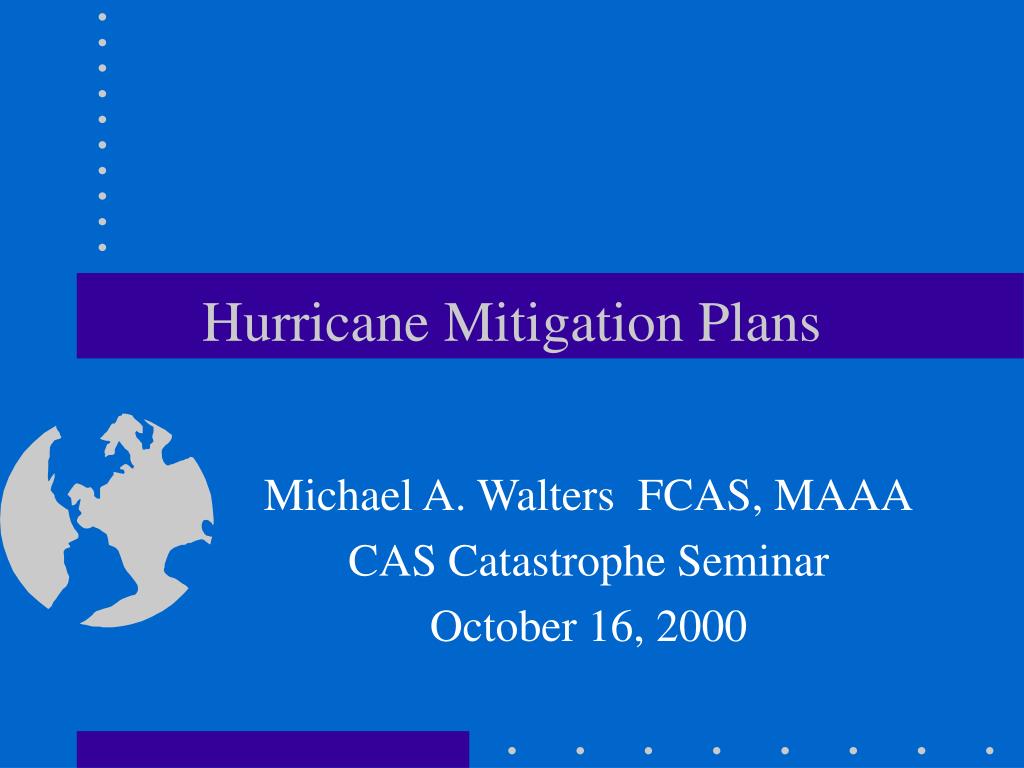 Hurricane Mitigation Plans

Michael A. Walters FCAS, MAAA
CAS Catastrophe Seminar
October 16, 2000